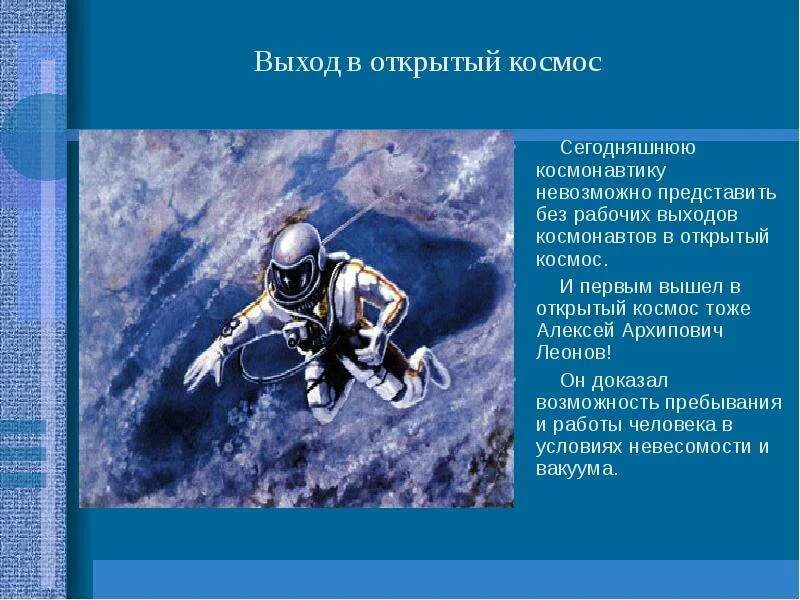 Выход в открытый космос

Сегодняшнюю космонавтику невозможно представить без рабочих выходов космонавтов в открытый космос.

И первым вышел в открытый космос тоже Алексей Архипович Леонов!

Он доказал возможность пребывания и работы человека в условиях невесомости и вакуума.